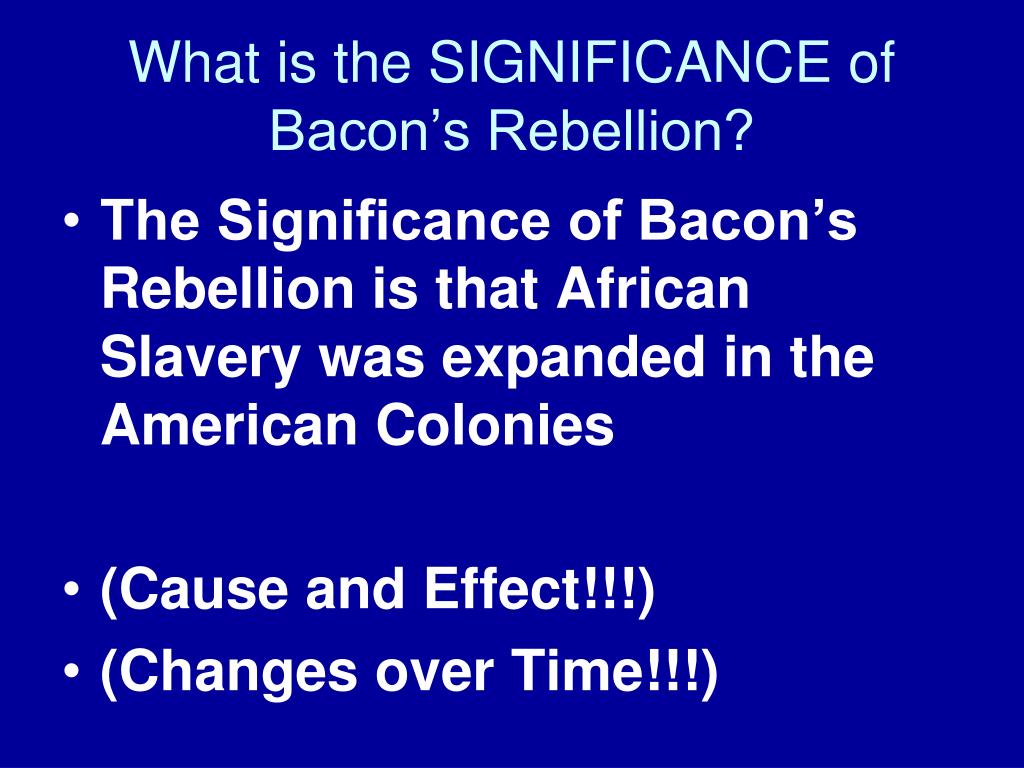 What is the SIGNIFICANCE of Bacon’s Rebellion?

• The Significance of Bacon’s Rebellion is that African Slavery was expanded in the American Colonies

• (Cause and Effect!!!)
• (Changes over Time!!!)